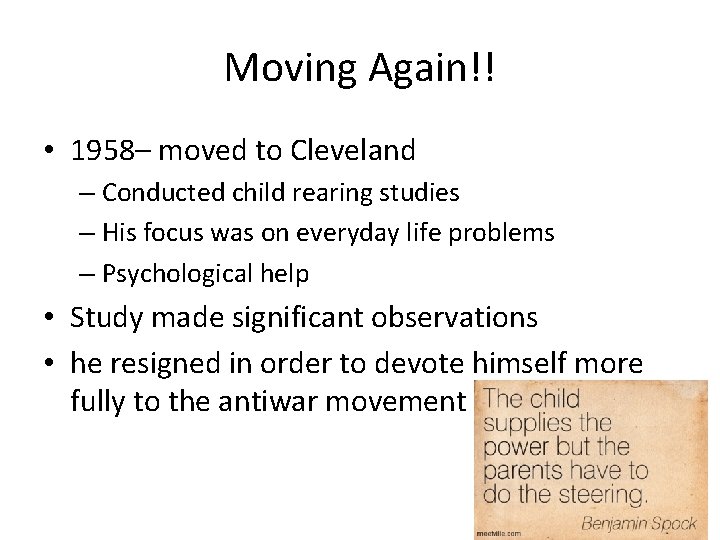 Moving Again!!

• 1958– moved to Cleveland
– Conducted child rearing studies
– His focus was on everyday life problems
– Psychological help
• Study made significant observations
• he resigned in order to devote himself more fully to the antiwar movement

The child supplies the power but the parents have to do the steering.
Benjamin Spock
meetville.com